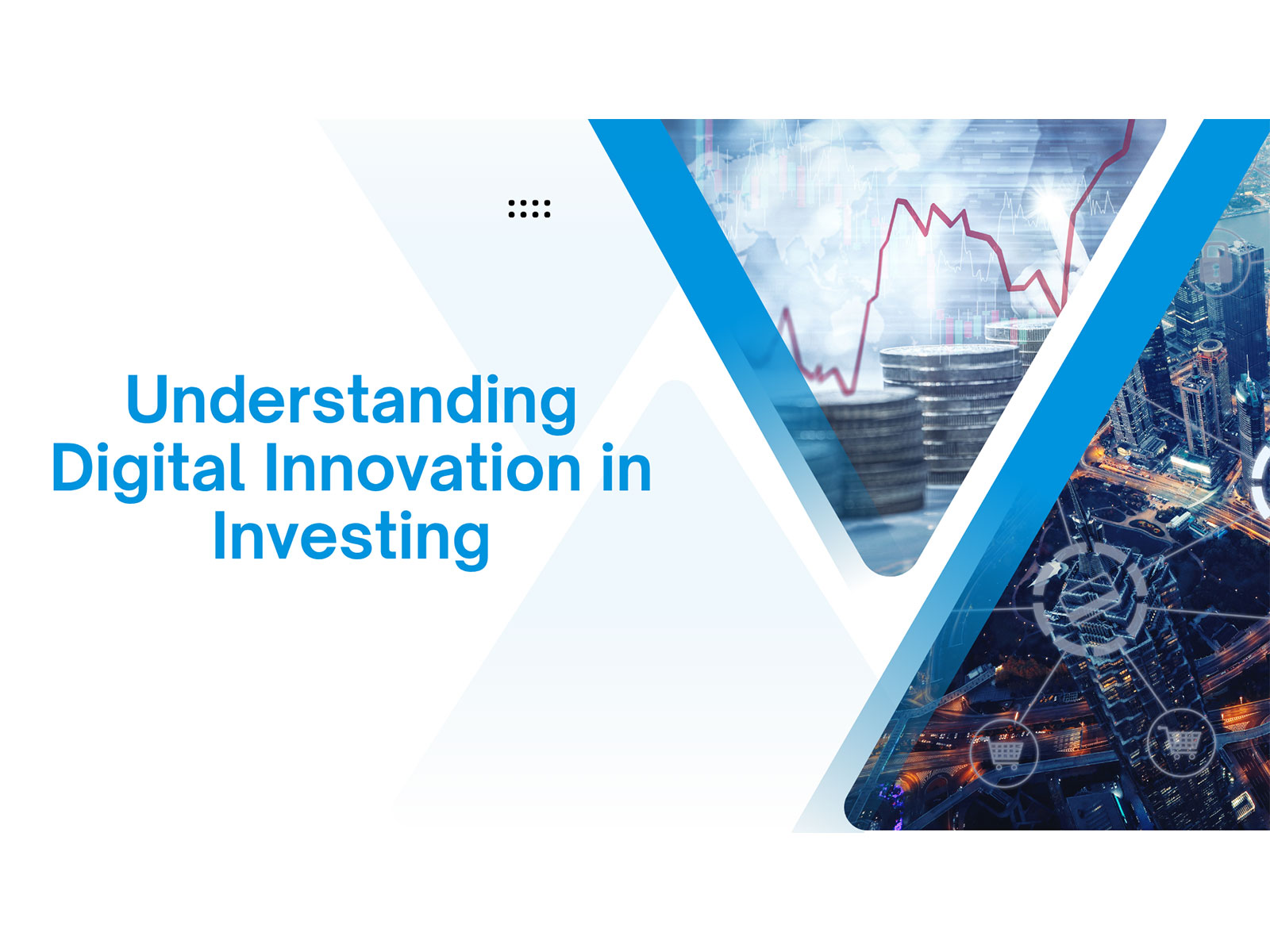 Understanding Digital Innovation in Investing